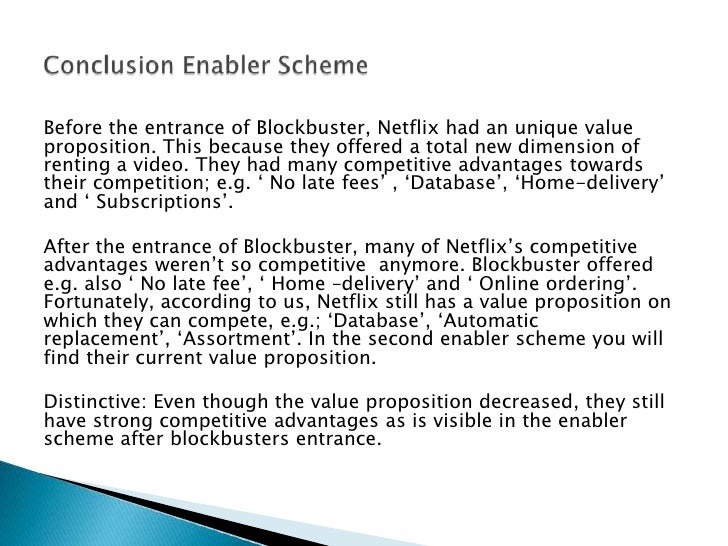 Conclusion Enabler Scheme

Before the entrance of Blockbuster, Netflix had an unique value proposition. This because they offered a total new dimension of renting a video. They had many competitive advantages towards their competition; e.g. ‘ No late fees’ , ‘Database’, ‘Home-delivery’ and ‘ Subscriptions’.

After the entrance of Blockbuster, many of Netflix’s competitive advantages weren’t so competitive anymore. Blockbuster offered e.g. also ‘ No late fee’, ‘ Home –delivery’ and ‘ Online ordering’. Fortunately, according to us, Netflix still has a value proposition on which they can compete, e.g.; ‘Database’, ‘Automatic replacement’, ‘Assortment’. In the second enabler scheme you will find their current value proposition.

Distinctive: Even though the value proposition decreased, they still have strong competitive advantages as is visible in the enabler scheme after blockbusters entrance.